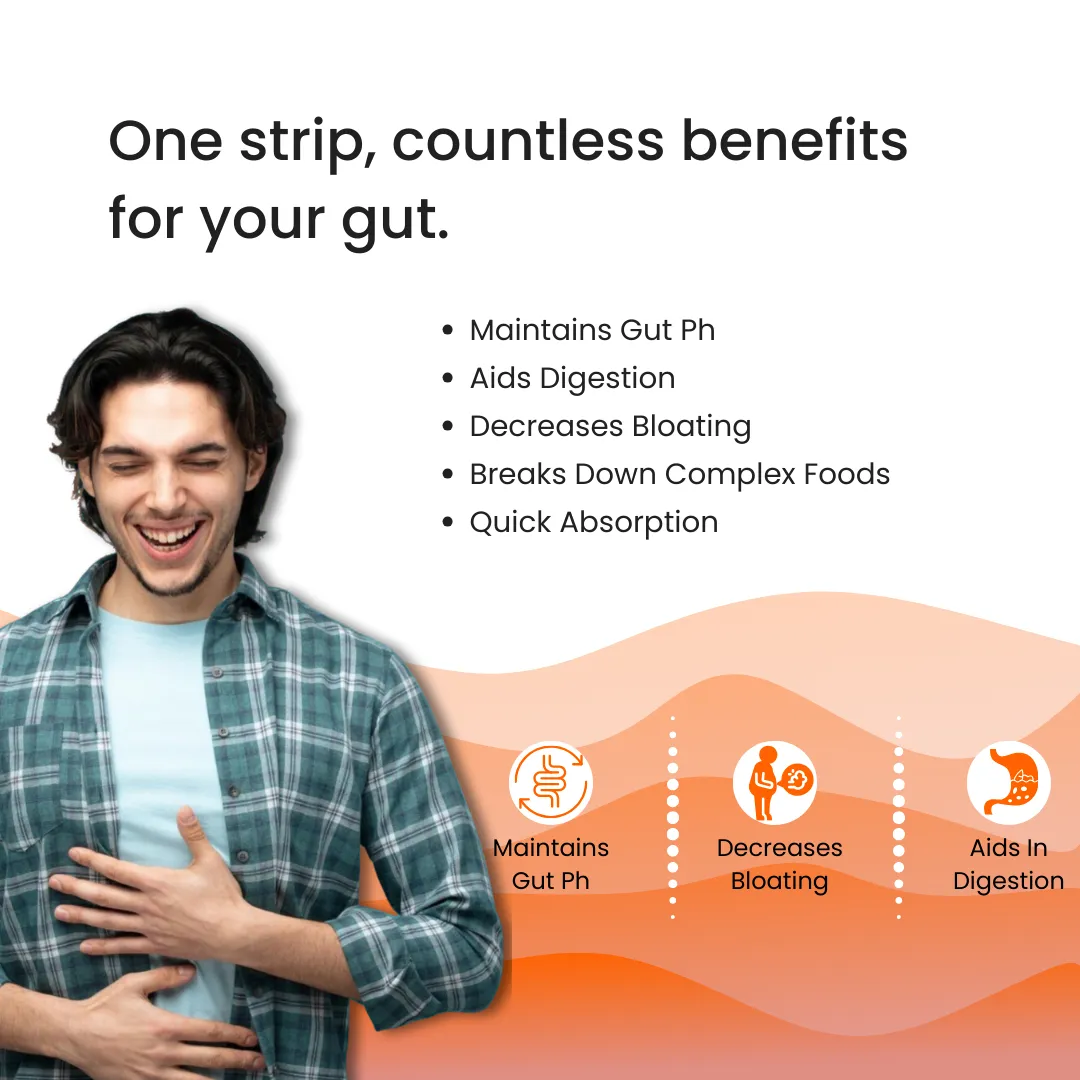 One strip, countless benefits for your gut.

• Maintains Gut Ph
• Aids Digestion
• Decreases Bloating
• Breaks Down Complex Foods
• Quick Absorption

Maintains Gut Ph

Decreases Bloating

Aids In Digestion